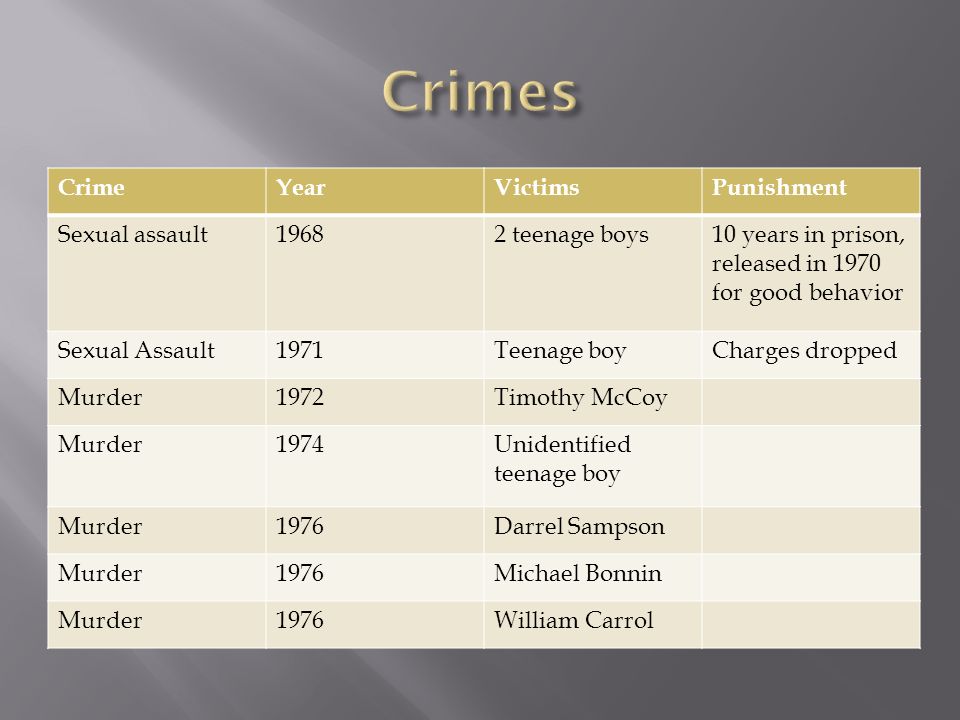 Crimes

| Crime | Year | Victims | Punishment |
|---|---|---|---|
| Sexual assault | 1968 | 2 teenage boys | 10 years in prison, released in 1970 for good behavior |
| Sexual Assault | 1971 | Teenage boy | Charges dropped |
| Murder | 1972 | Timothy McCoy | |
| Murder | 1974 | Unidentified teenage boy | |
| Murder | 1976 | Darrel Sampson | |
| Murder | 1976 | Michael Bonnin | |
| Murder | 1976 | William Carrol | |